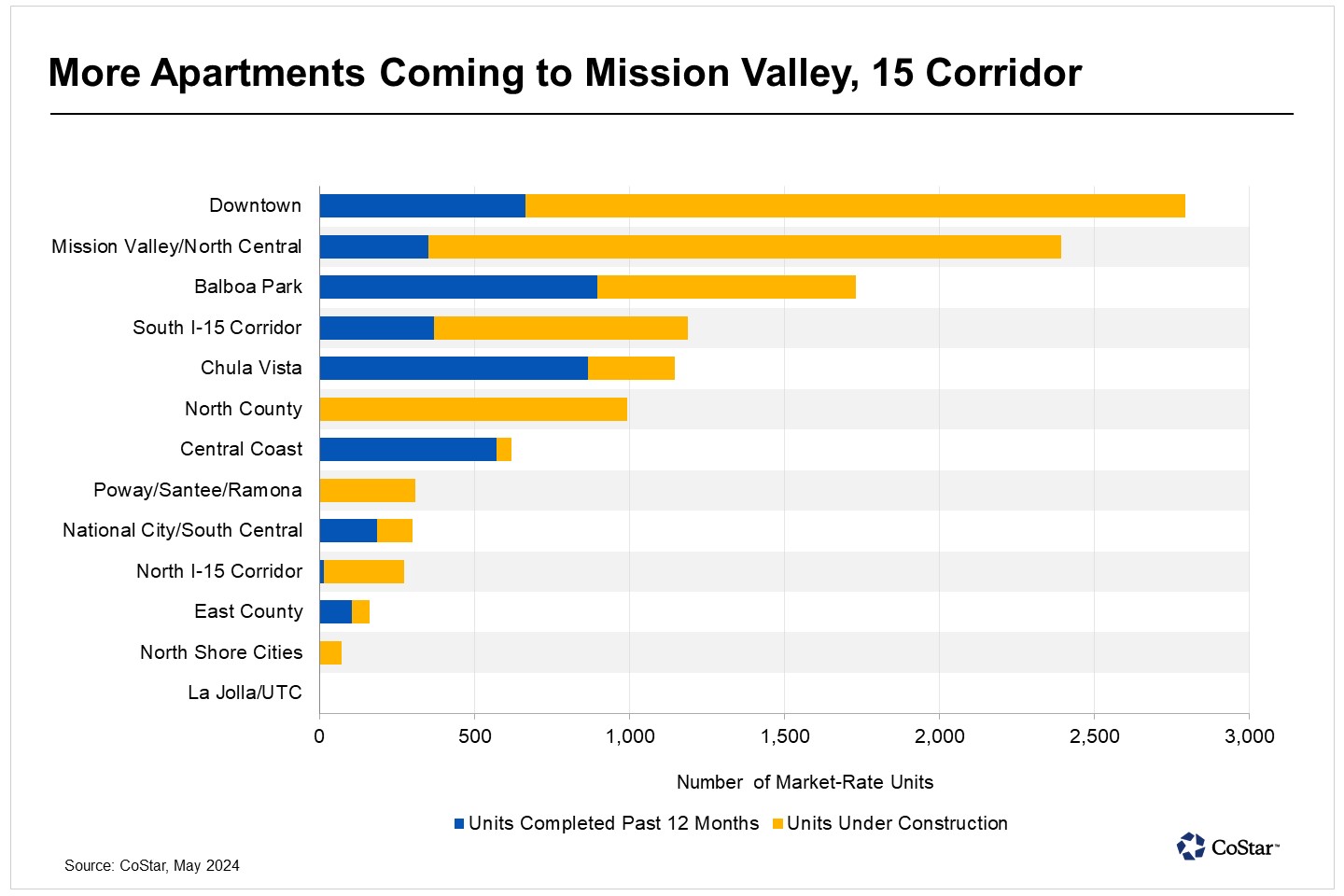 More Apartments Coming to Mission Valley, 15 Corridor

Downtown
Mission Valley/North Central
Balboa Park
South I-15 Corridor
Chula Vista
North County
Central Coast
Poway/Santee/Ramona
National City/South Central
North I-15 Corridor
East County
North Shore Cities
La Jolla/UTC

0
500
1,000
1,500
2,000
2,500
3,000

Number of Market-Rate Units

Units Completed Past 12 Months
Units Under Construction

Source: CoStar, May 2024

CoStar™